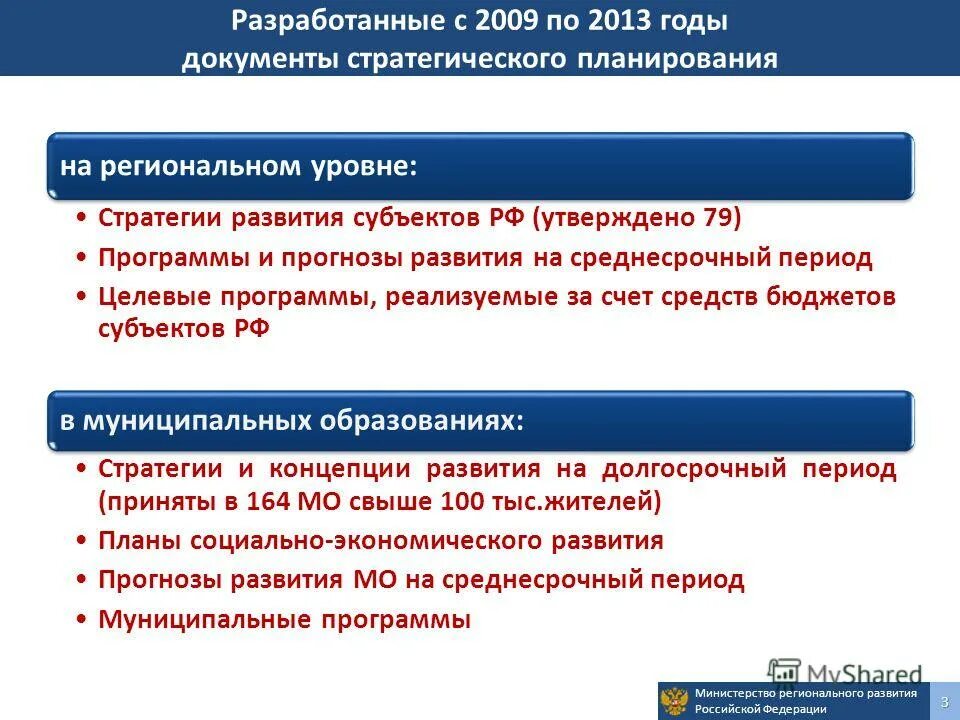 Разработанные с 2009 по 2013 годы документы стратегического планирования

на региональном уровне:

• Стратегии развития субъектов РФ (утверждено 79)
• Программы и прогнозы развития на среднесрочный период
• Целевые программы, реализуемые за счет средств бюджетов субъектов РФ

в муниципальных образованиях:

• Стратегии и концепции развития на долгосрочный период (приняты в 164 МО свыше 100 тыс.жителей)
• Планы социально-экономического развития
• Прогнозы развития МО на среднесрочный период
• Муниципальные программы

MyShared

Министерство регионального развития Российской Федерации

3